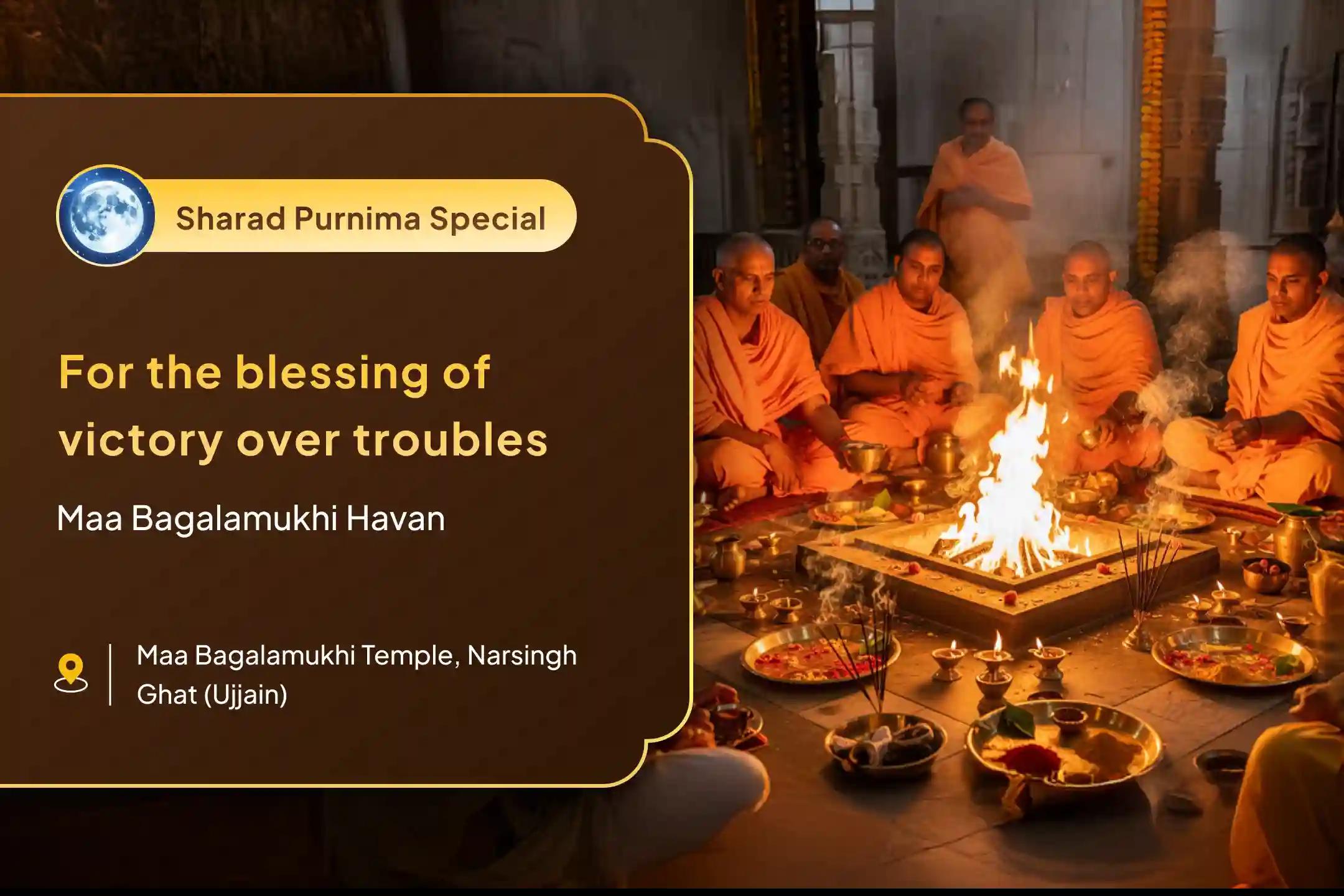 Sharad Purnima Special

For the blessing of victory over troubles

Maa Bagalamukhi Havan

Maa Bagalamukhi Temple, Narsingh Ghat (Ujjain)